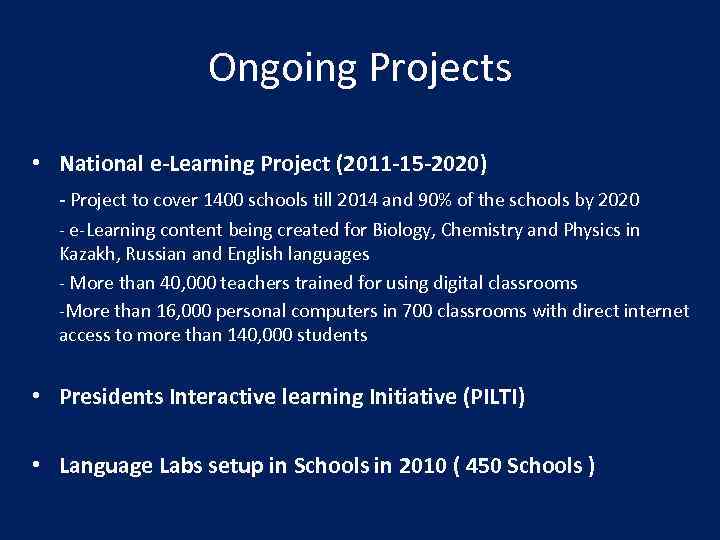 Ongoing Projects

• National e-Learning Project (2011-15-2020)

- Project to cover 1400 schools till 2014 and 90% of the schools by 2020

- e-Learning content being created for Biology, Chemistry and Physics in Kazakh, Russian and English languages

- More than 40,000 teachers trained for using digital classrooms

-More than 16,000 personal computers in 700 classrooms with direct internet access to more than 140,000 students

• Presidents Interactive learning Initiative (PILTI)

• Language Labs setup in Schools in 2010 ( 450 Schools )